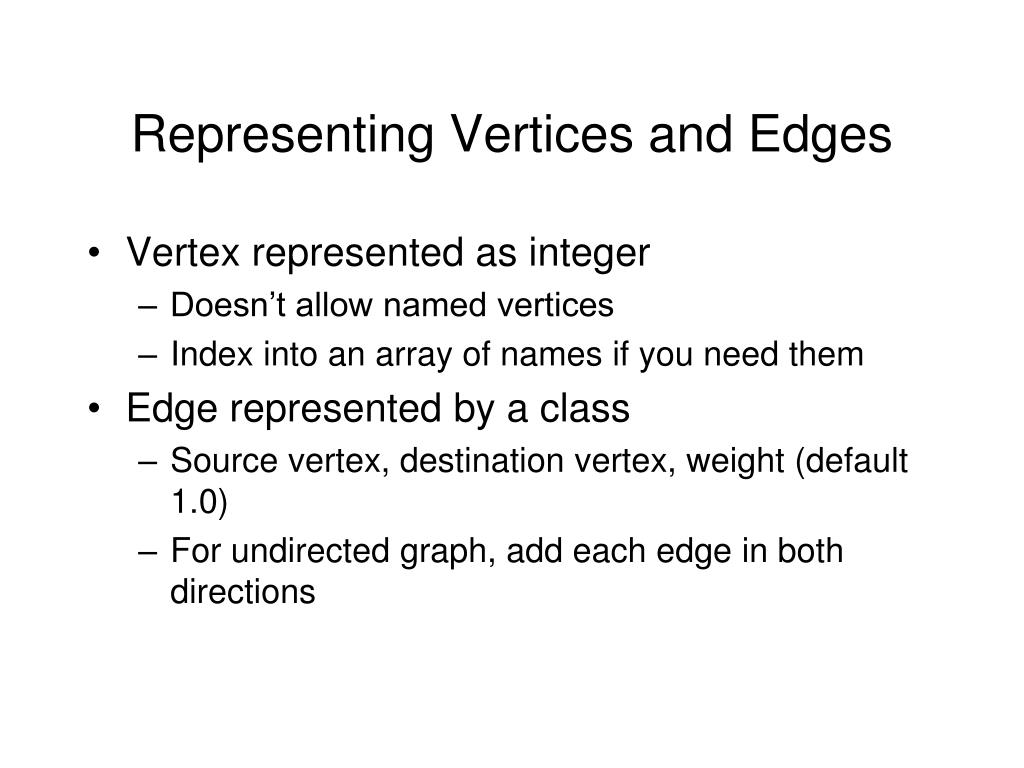 Representing Vertices and Edges

• Vertex represented as integer
– Doesn’t allow named vertices
– Index into an array of names if you need them
• Edge represented by a class
– Source vertex, destination vertex, weight (default 1.0)
– For undirected graph, add each edge in both directions